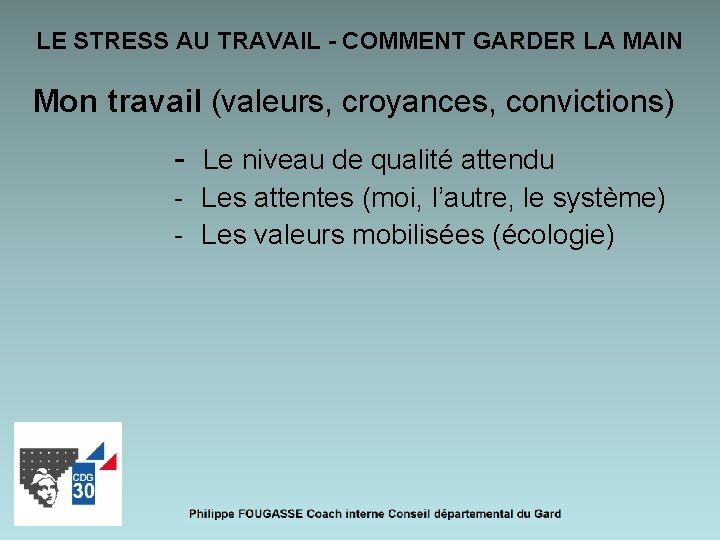 LE STRESS AU TRAVAIL - COMMENT GARDER LA MAIN

Mon travail (valeurs, croyances, convictions)

- Le niveau de qualité attendu
- Les attentes (moi, l'autre, le système)
- Les valeurs mobilisées (écologie)

CDG 30

Philippe FOUGASSE Coach interne Conseil départemental du Gard